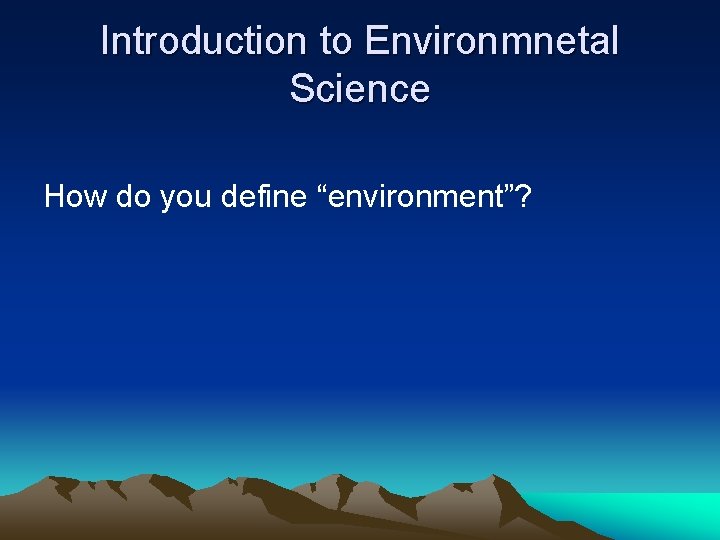 Introduction to Environmnetal Science

How do you define “environment”?